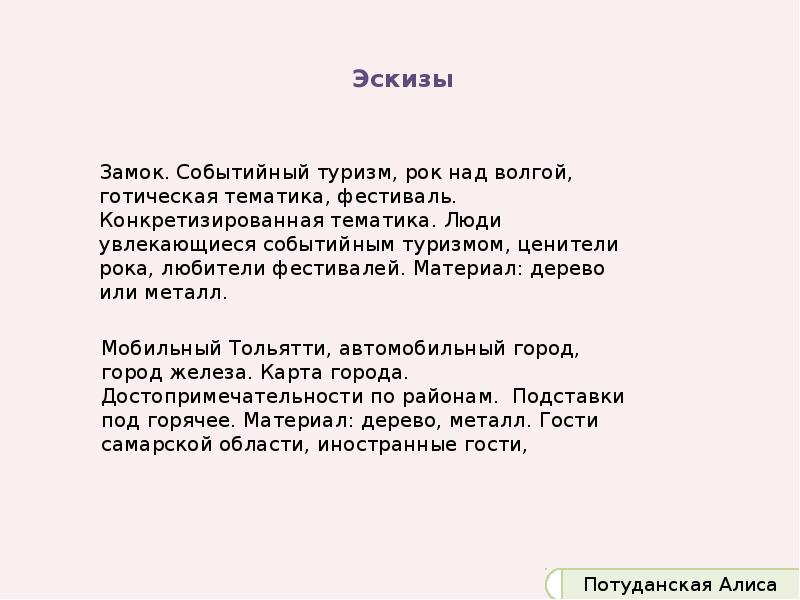 Эскизы

Замок. Событийный туризм, рок над волгой, готическая тематика, фестиваль. Конкретизированная тематика. Люди увлекающиеся событийным туризмом, ценители рока, любители фестивалей. Материал: дерево или металл.

Мобильный Тольятти, автомобильный город, город железа. Карта города. Достопримечательности по районам. Подставки под горячее. Материал: дерево, металл. Гости самарской области, иностранные гости,

Потуданская Алиса